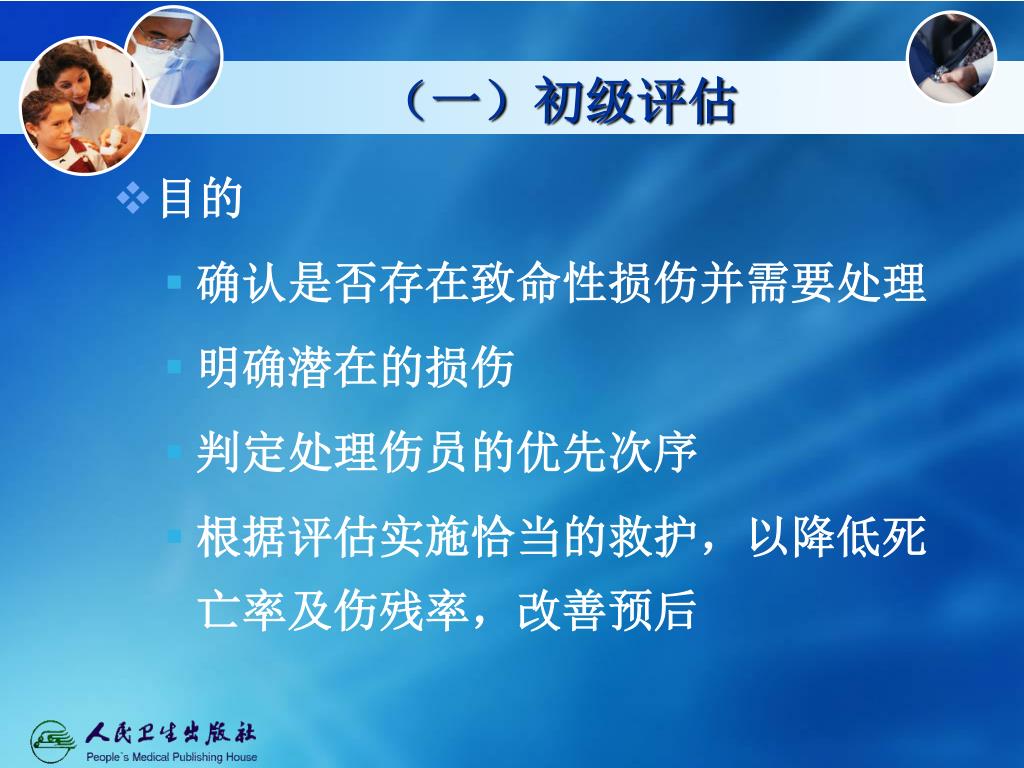 （一）初级评估

目的

确认是否存在致命性损伤并需要处理

明确潜在的损伤

判定处理伤员的优先次序

根据评估实施恰当的救护，以降低死亡率及伤残率，改善预后

人民卫生出版社
People's Medical Publishing House